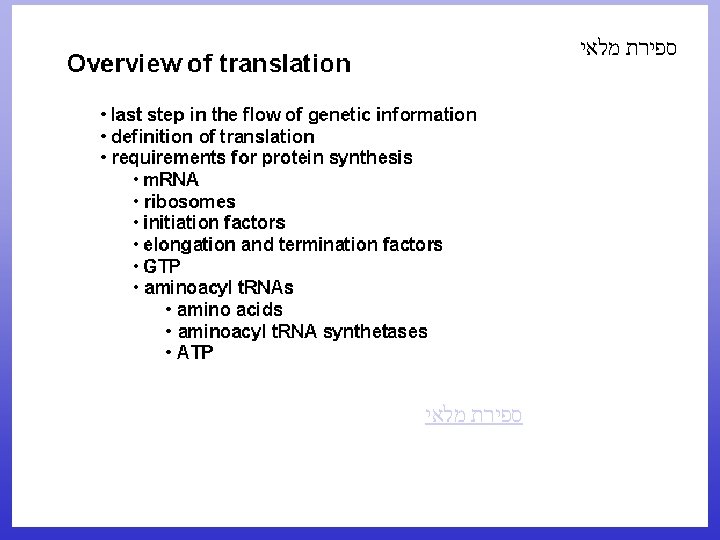 ספירת מלאי

Overview of translation

• last step in the flow of genetic information
• definition of translation
• requirements for protein synthesis
• mRNA
• ribosomes
• initiation factors
• elongation and termination factors
• GTP
• aminoacyl tRNAs
• amino acids
• aminoacyl tRNA synthetases
• ATP

ספירת מלאי